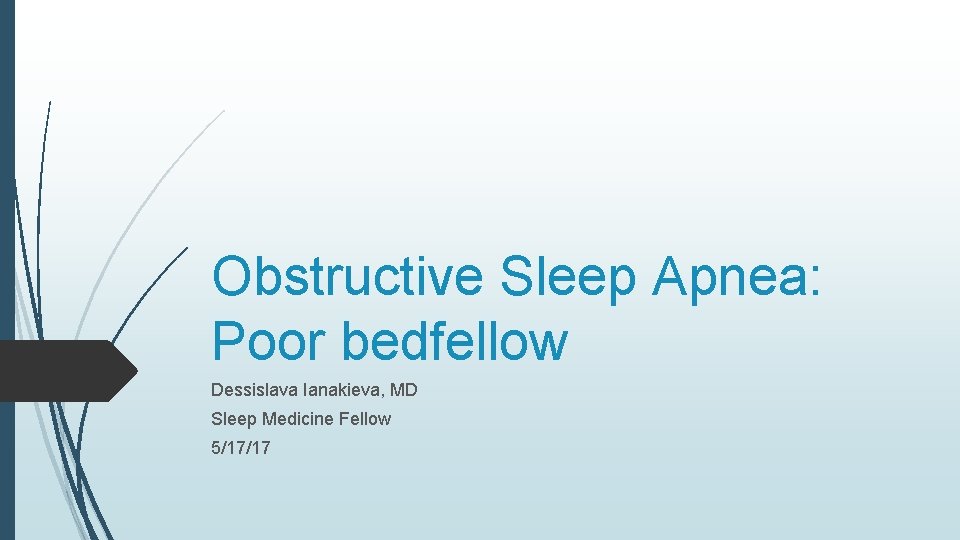 Obstructive Sleep Apnea: Poor bedfellow

Dessislava Ianakieva, MD

Sleep Medicine Fellow

5/17/17